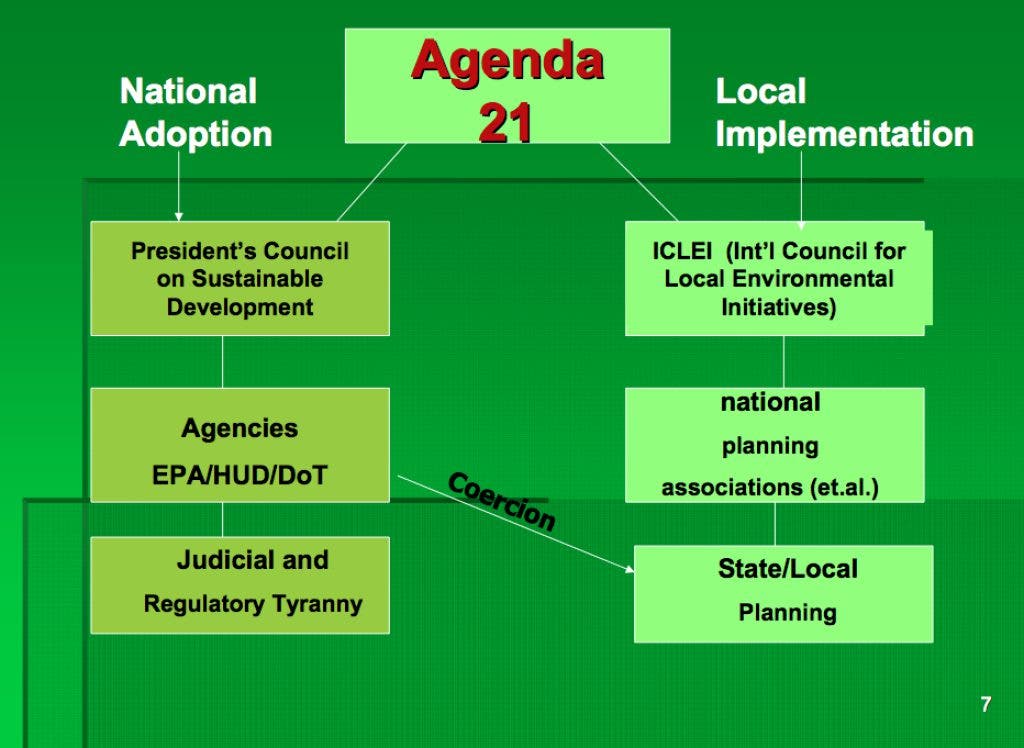 Agenda 21

National Adoption

Local Implementation

President's Council on Sustainable Development

ICLEI (Int'l Council for Local Environmental Initiatives)

Agencies
EPA/HUD/DoT

national
planning
associations (et.al.)

Coercion

Judicial and
Regulatory Tyranny

State/Local
Planning

7